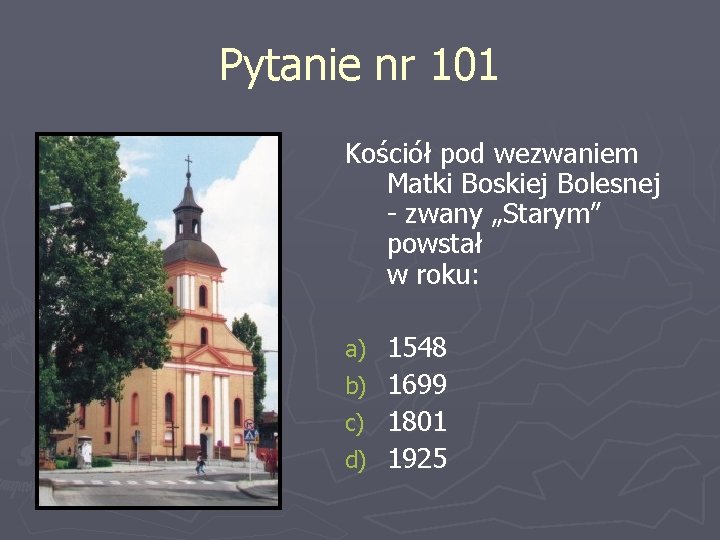 Pytanie nr 101

Kościół pod wezwaniem Matki Boskiej Bolesnej - zwany „Starym” powstał w roku:

a) 1548
b) 1699
c) 1801
d) 1925